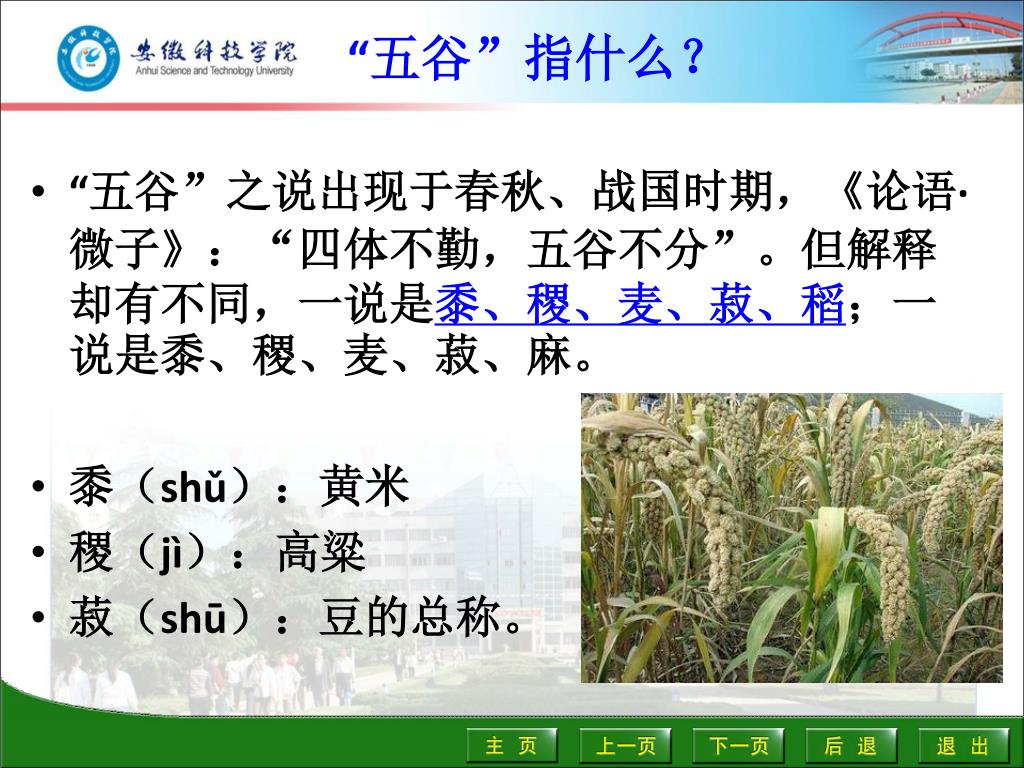 安徽科技学院
Anhui Science and Technology University

“五谷”指什么？

• “五谷”之说出现于春秋、战国时期，《论语·微子》：“四体不勤，五谷不分”。但解释却有不同，一说是黍、稷、麦、菽、稻；一说是黍、稷、麦、菽、麻。

• 黍（shǔ）：黄米
• 稷（jì）：高粱
• 菽（shū）：豆的总称。

主 页　上一页　下一页　后 退　退 出